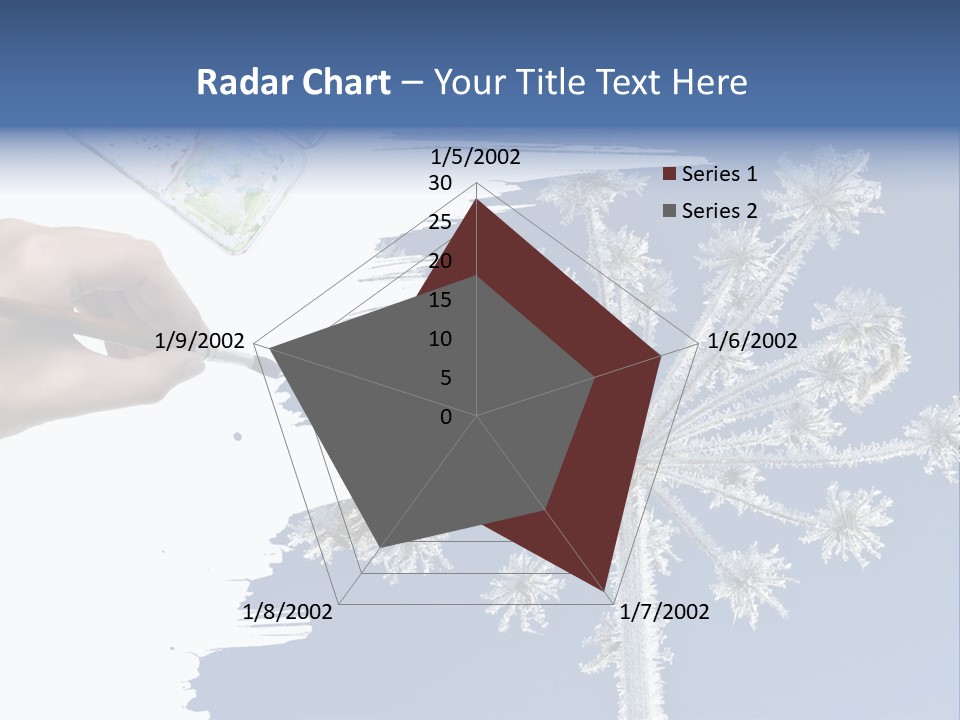 Radar Chart – Your Title Text Here

1/5/2002
30
25
20
15
10
5
0
1/6/2002
1/7/2002
1/8/2002
1/9/2002

Series 1
Series 2